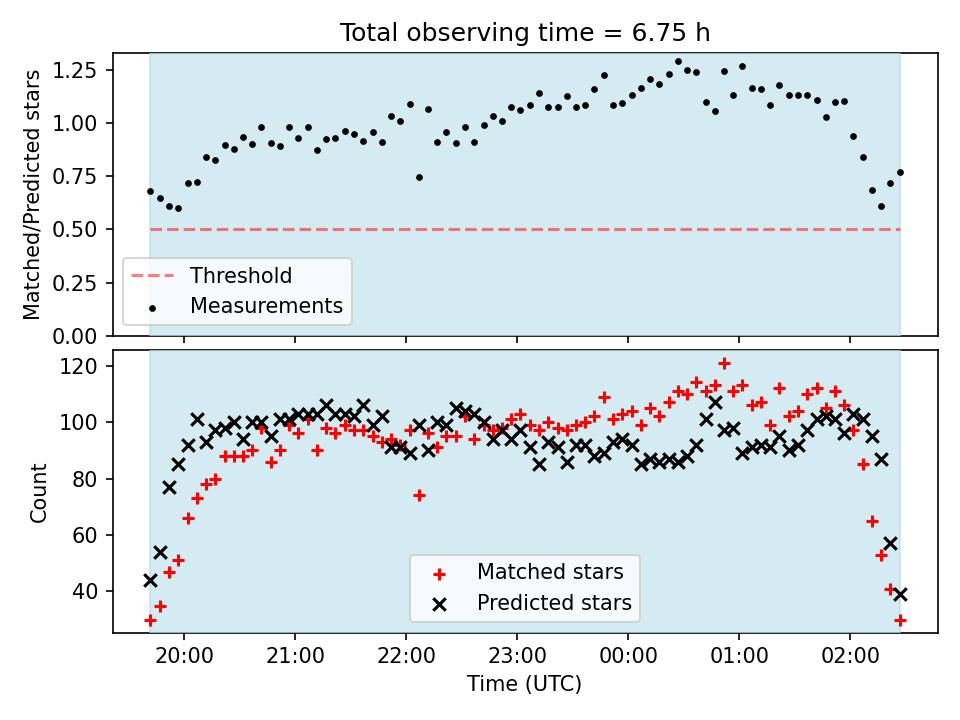 Total observing time = 6.75 h

Matched/Predicted stars

1.25
1.00
0.75
0.50
0.25
0.00

Threshold
Measurements

Count

120
100
80
60
40

Matched stars
Predicted stars

20:00
21:00
22:00
23:00
00:00
01:00
02:00

Time (UTC)